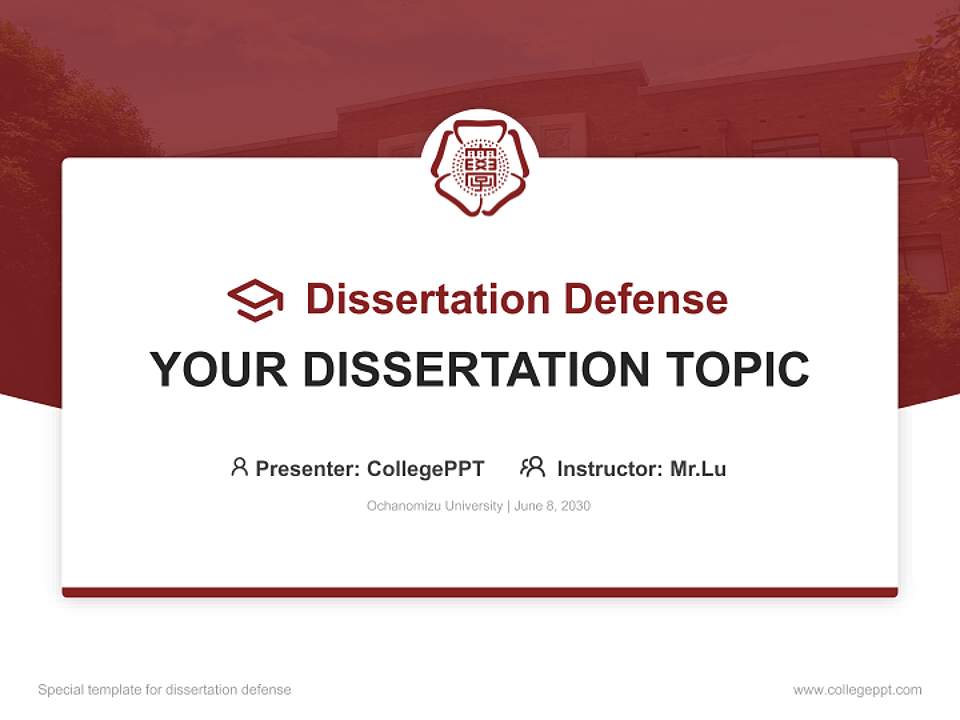 Dissertation Defense

YOUR DISSERTATION TOPIC

Presenter: CollegePPT Instructor: Mr.Lu

Ochanomizu University | June 8, 2030

Special template for dissertation defense

www.collegeppt.com